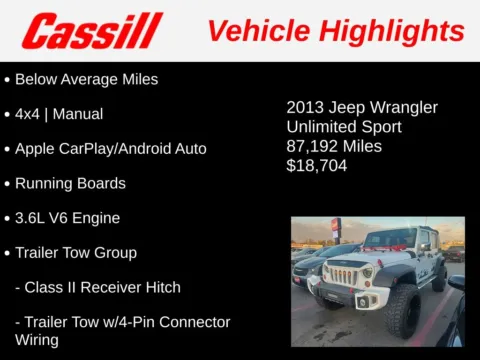 Cassill Vehicle Highlights

• Below Average Miles

• 4x4 | Manual

• Apple CarPlay/Android Auto

• Running Boards

• 3.6L V6 Engine

• Trailer Tow Group

- Class II Receiver Hitch

- Trailer Tow w/4-Pin Connector Wiring

2013 Jeep Wrangler Unlimited Sport
87,192 Miles
$18,704